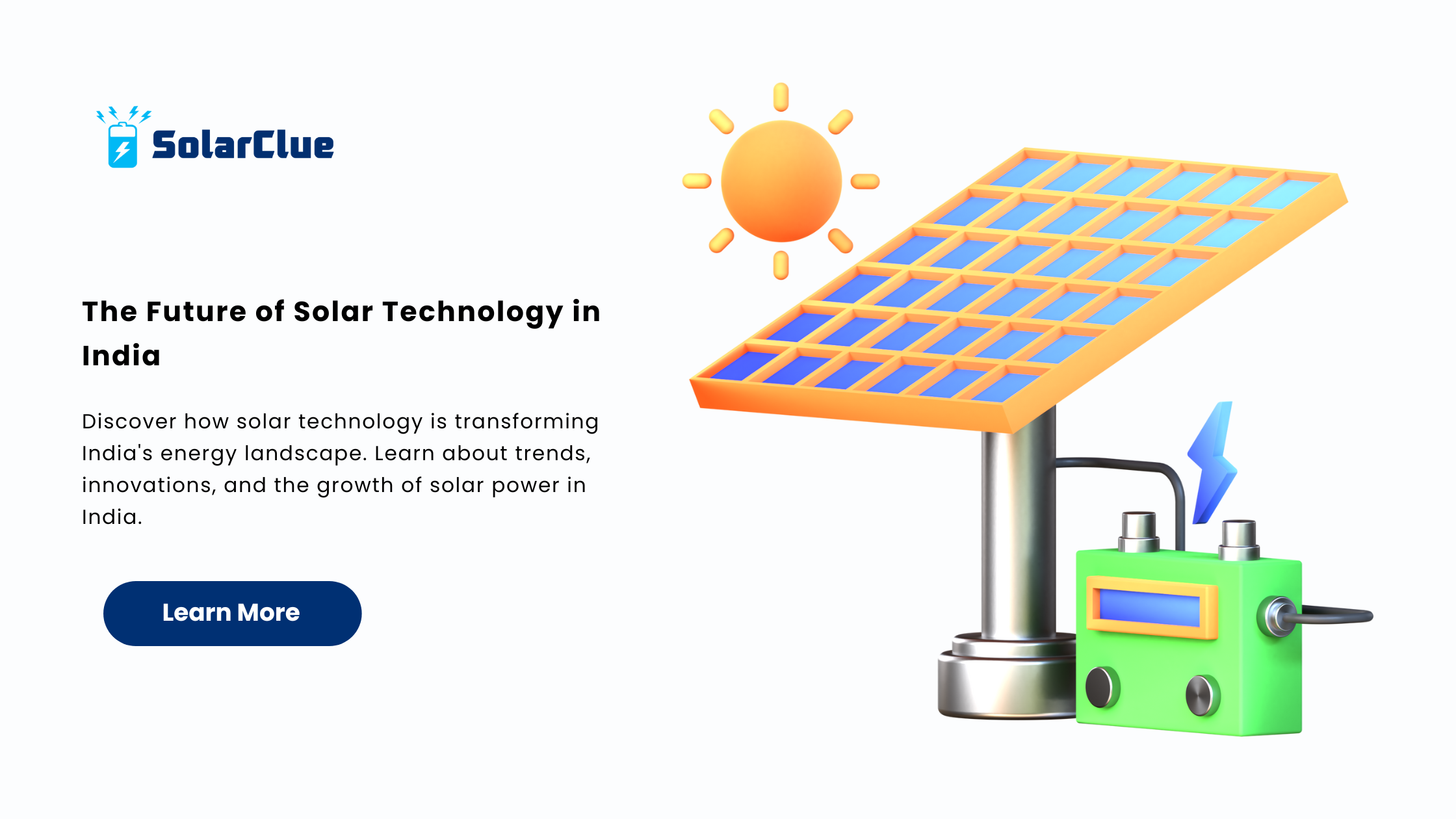 SolarClue

The Future of Solar Technology in India

Discover how solar technology is transforming India's energy landscape. Learn about trends, innovations, and the growth of solar power in India.

Learn More